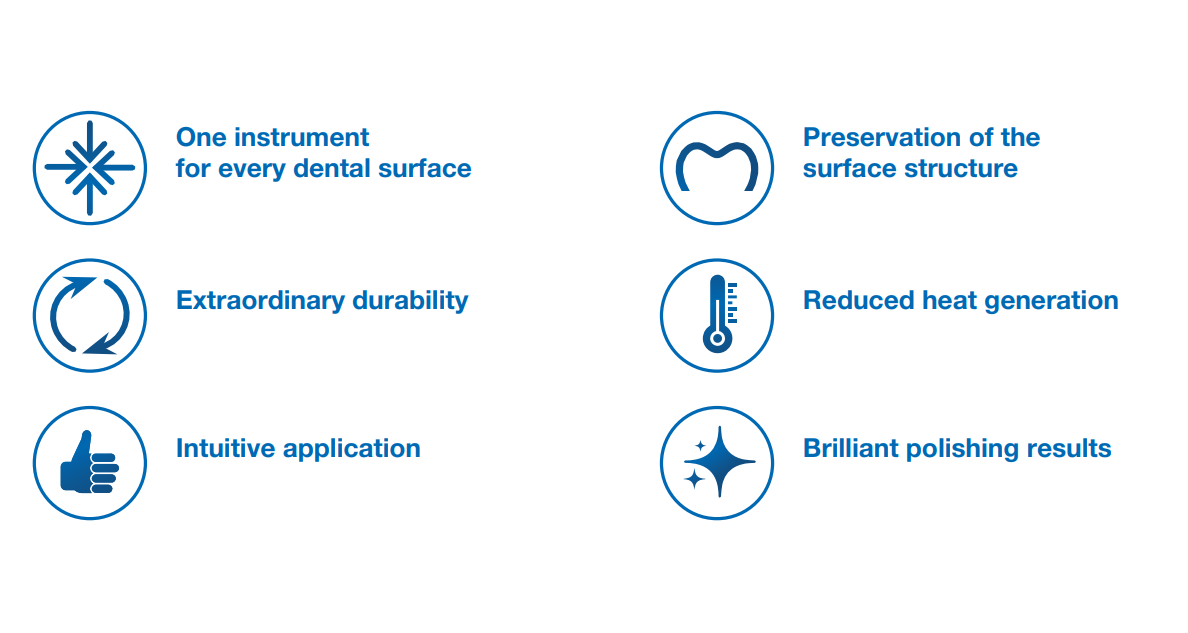 One instrument for every dental surface

Extraordinary durability

Intuitive application

Preservation of the surface structure

Reduced heat generation

Brilliant polishing results